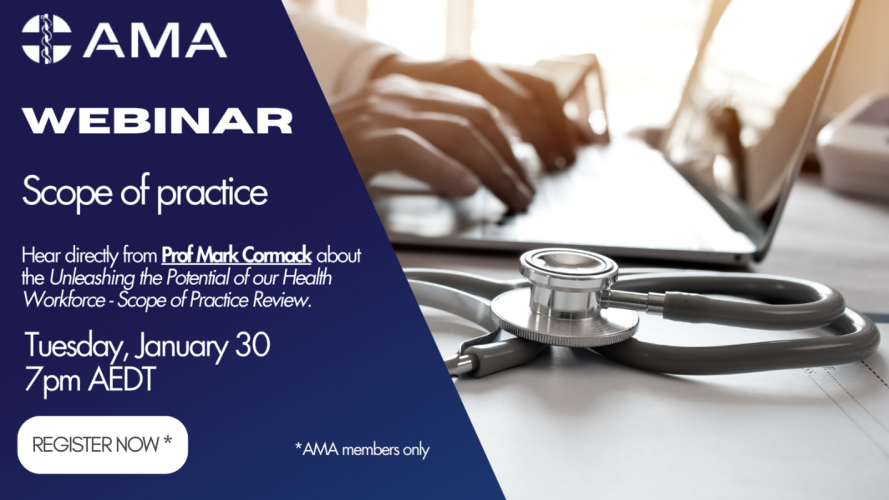 AMA

WEBINAR

Scope of practice

Hear directly from Prof Mark Cormack about the Unleashing the Potential of our Health Workforce - Scope of Practice Review.

Tuesday, January 30
7pm AEDT

REGISTER NOW *

*AMA members only